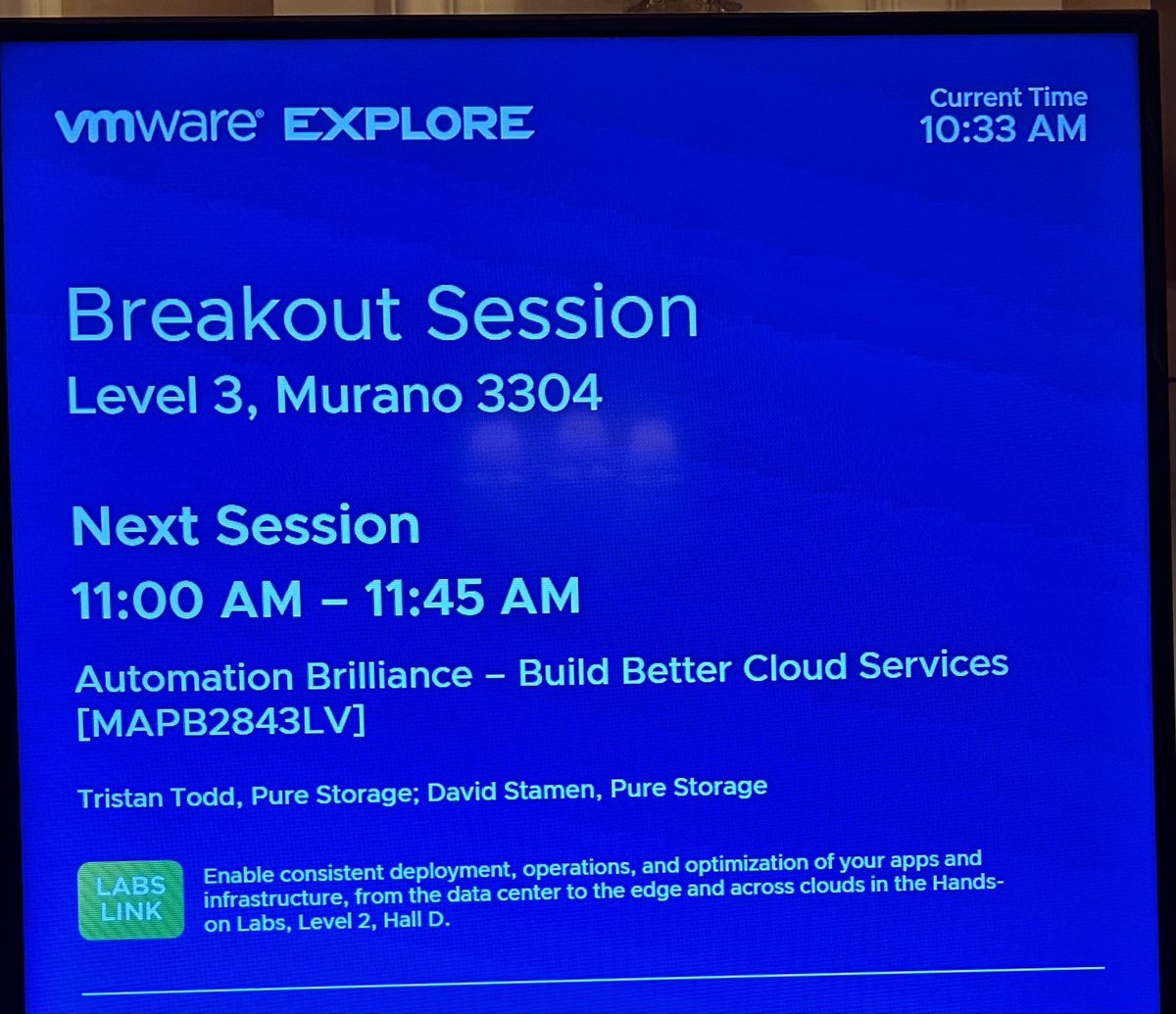 vmware EXPLORE

Current Time
10:33 AM

Breakout Session
Level 3, Murano 3304

Next Session
11:00 AM – 11:45 AM

Automation Brilliance – Build Better Cloud Services [MAPB2843LV]

Tristan Todd, Pure Storage; David Stamen, Pure Storage

LABS LINK

Enable consistent deployment, operations, and optimization of your apps and infrastructure, from the data center to the edge and across clouds in the Hands-on Labs, Level 2, Hall D.